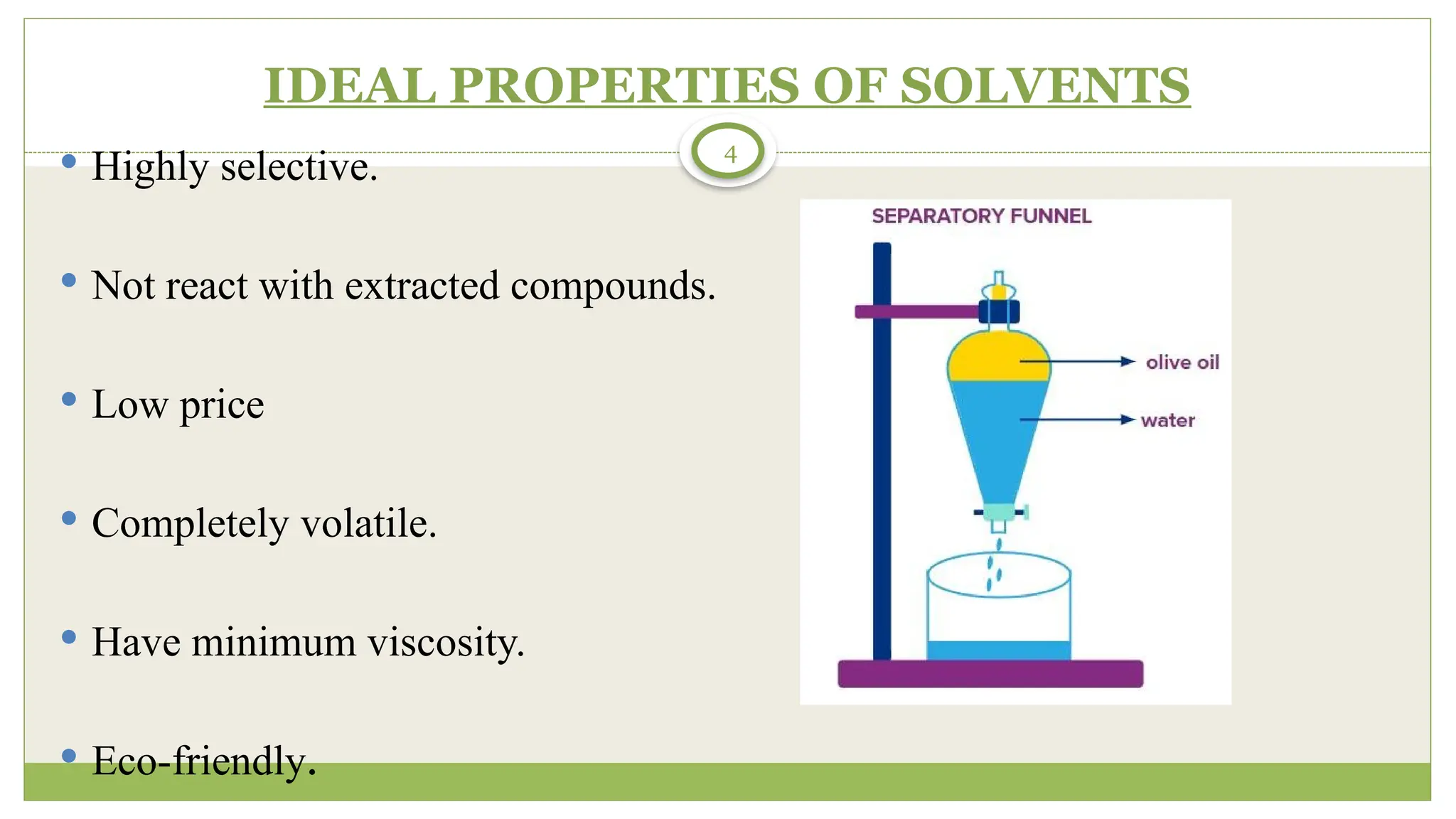 IDEAL PROPERTIES OF SOLVENTS

4

• Highly selective.

• Not react with extracted compounds.

• Low price

• Completely volatile.

• Have minimum viscosity.

• Eco-friendly.

SEPARATORY FUNNEL

olive oil

water